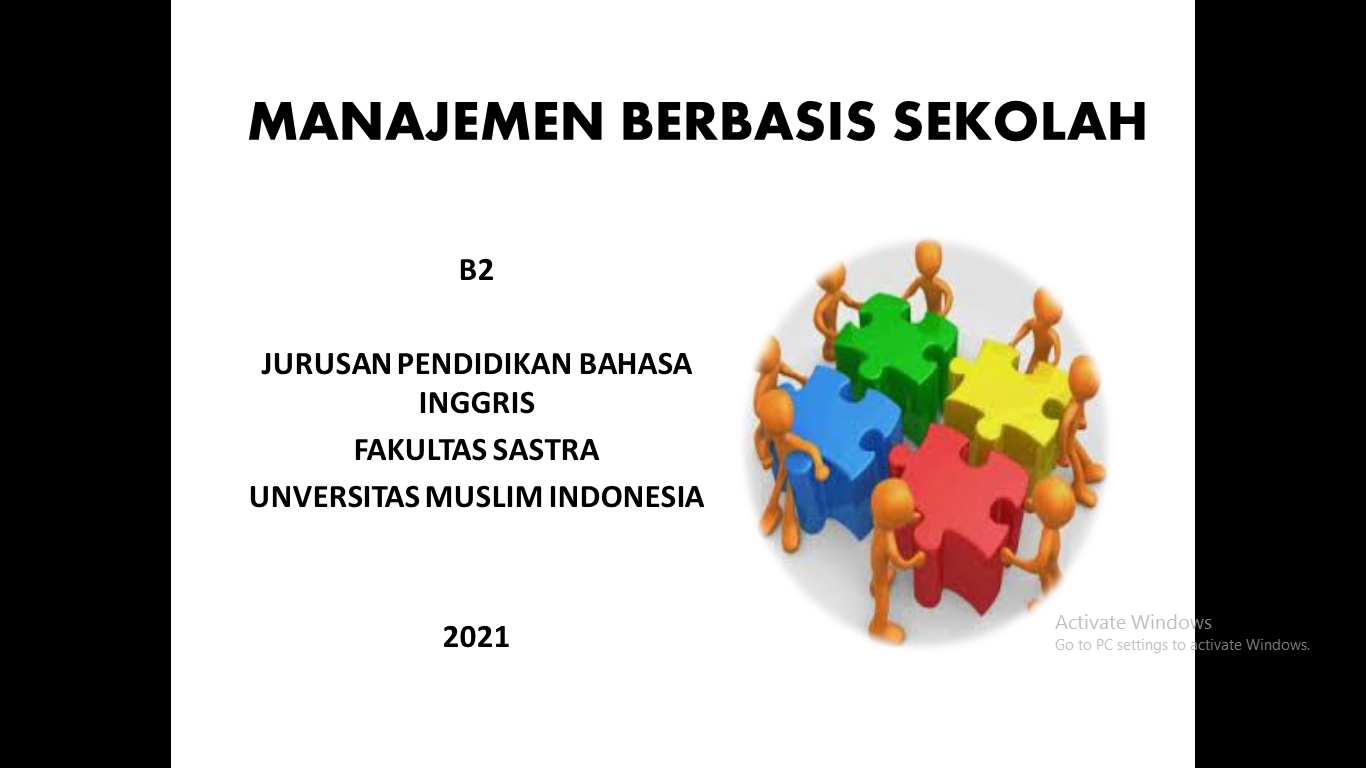 MANAJEMEN BERBASIS SEKOLAH

B2

JURUSAN PENDIDIKAN BAHASA INGGRIS

FAKULTAS SASTRA

UNVERSITAS MUSLIM INDONESIA

2021

Activate Windows
Go to PC settings to activate Windows.